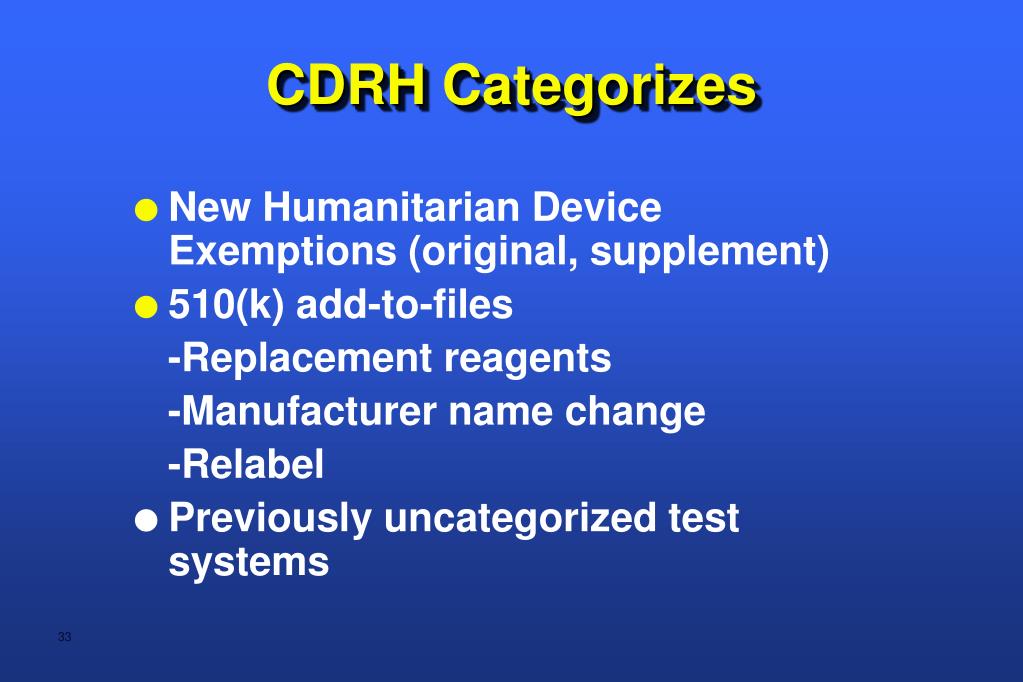 CDRH Categorizes

● New Humanitarian Device Exemptions (original, supplement)

● 510(k) add-to-files

-Replacement reagents

-Manufacturer name change

-Relabel

● Previously uncategorized test systems

33